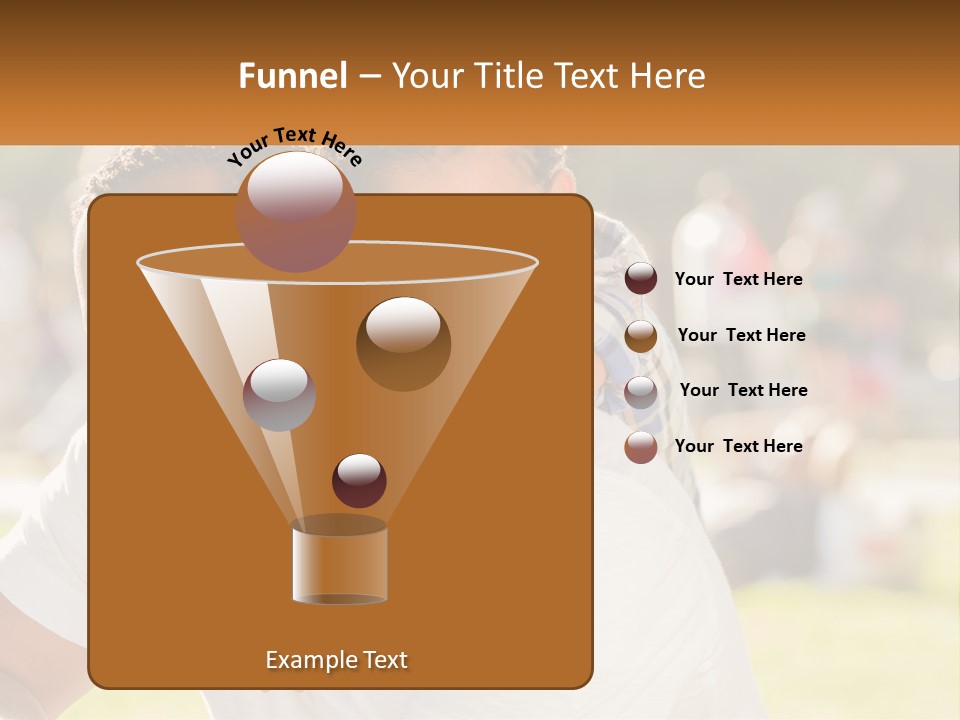 Funnel – Your Title Text Here

Your Text Here

Your Text Here

Your Text Here

Your Text Here

Your Text Here

Example Text